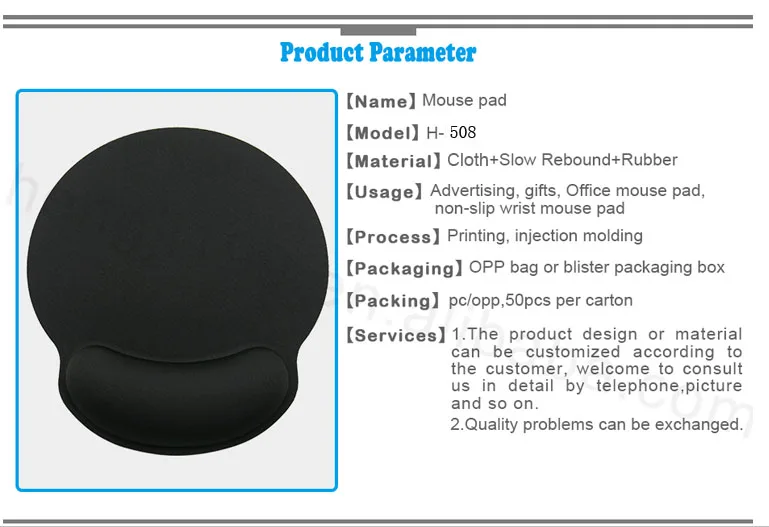 Product Parameter

【Name】Mouse pad

【Model】H- 508

【Material】Cloth+Slow Rebound+Rubber

【Usage】Advertising, gifts, Office mouse pad, non-slip wrist mouse pad

【Process】Printing, injection molding

【Packaging】OPP bag or blister packaging box

【Packing】pc/opp,50pcs per carton

【Services】1.The product design or material can be customized according to the customer, welcome to consult us in detail by telephone,picture and so on.
2.Quality problems can be exchanged.